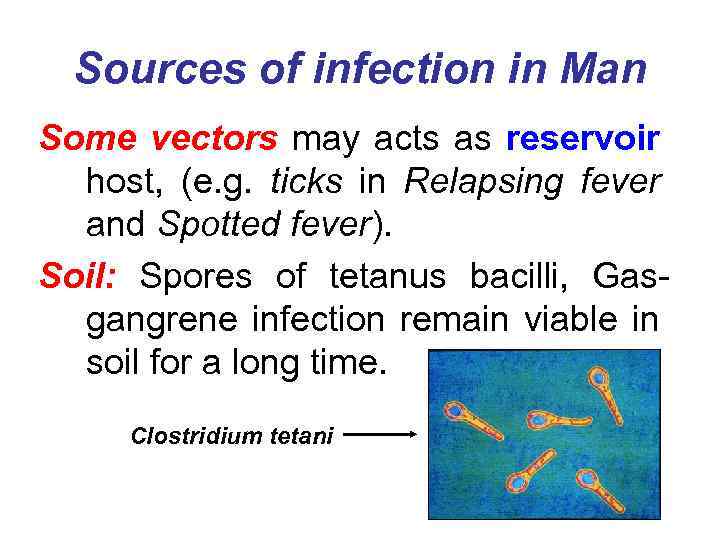 Sources of infection in Man

Some vectors may acts as reservoir host, (e.g. ticks in Relapsing fever and Spotted fever).

Soil: Spores of tetanus bacilli, Gas-gangrene infection remain viable in soil for a long time.

Clostridium tetani